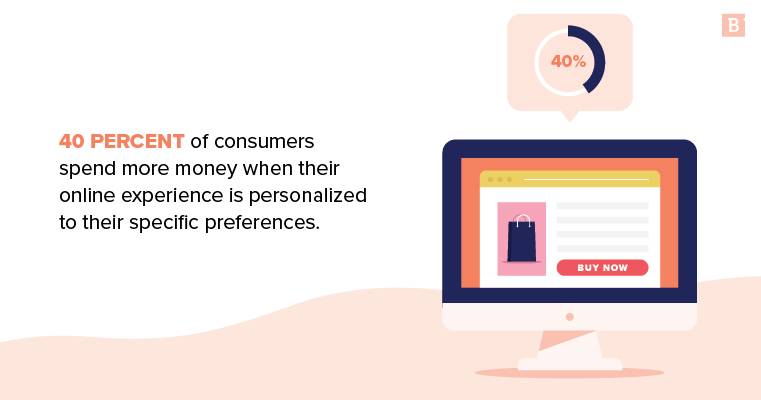 B

40%

40 PERCENT of consumers spend more money when their online experience is personalized to their specific preferences.

BUY NOW